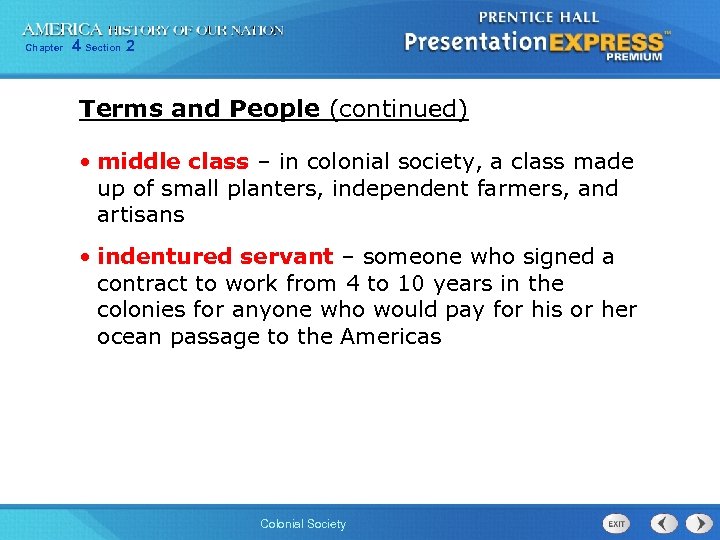 AMERICA HISTORY OF OUR NATION
Chapter 4 Section 2

PRENTICE HALL
PresentationEXPRESS™
PREMIUM

Terms and People (continued)

• middle class – in colonial society, a class made up of small planters, independent farmers, and artisans

• indentured servant – someone who signed a contract to work from 4 to 10 years in the colonies for anyone who would pay for his or her ocean passage to the Americas

Colonial Society

EXIT